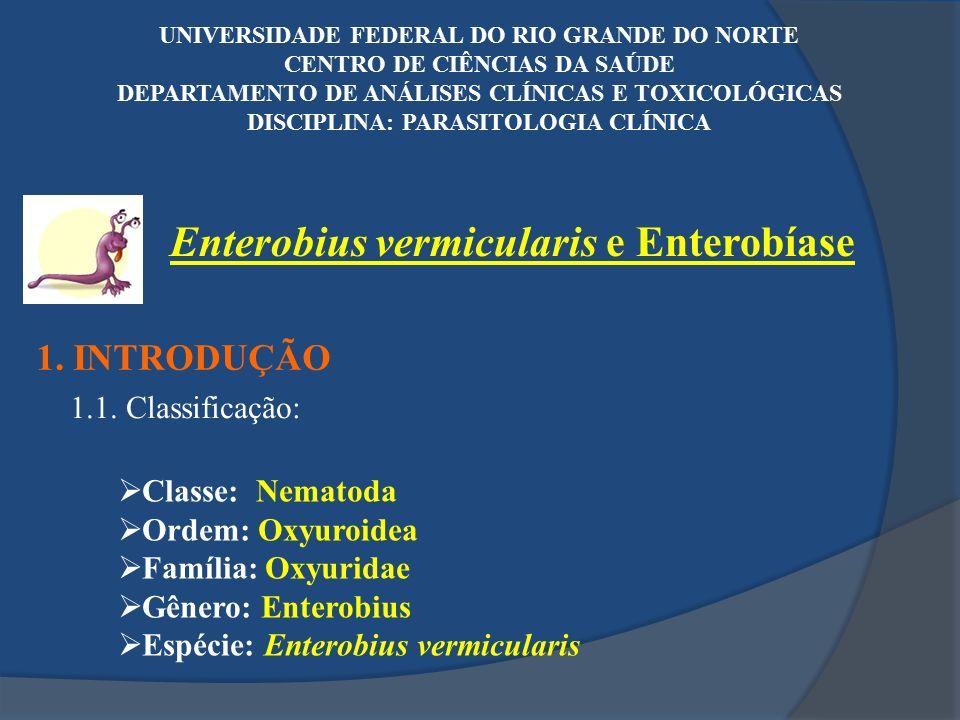 UNIVERSIDADE FEDERAL DO RIO GRANDE DO NORTE
CENTRO DE CIÊNCIAS DA SAÚDE
DEPARTAMENTO DE ANÁLISES CLÍNICAS E TOXICOLÓGICAS
DISCIPLINA: PARASITOLOGIA CLÍNICA

Enterobius vermicularis e Enterobíase

1. INTRODUÇÃO

1.1. Classificação:

➢Classe: Nematoda
➢Ordem: Oxyuroidea
➢Família: Oxyuridae
➢Gênero: Enterobius
➢Espécie: Enterobius vermicularis